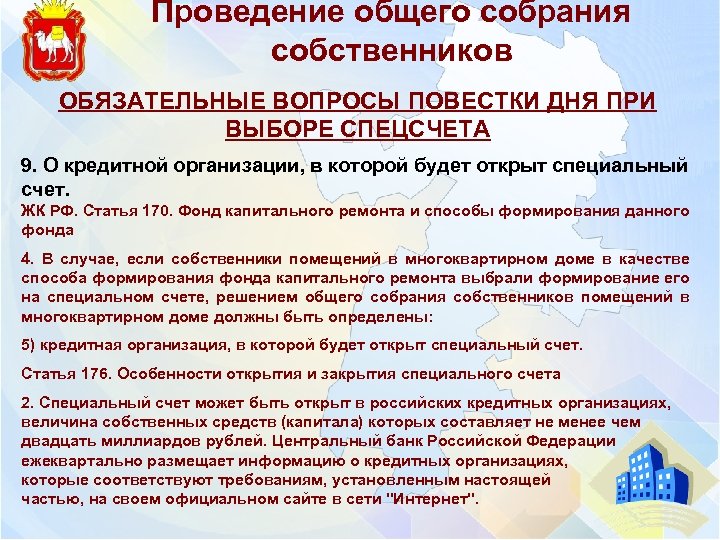 Проведение общего собрания собственников

ОБЯЗАТЕЛЬНЫЕ ВОПРОСЫ ПОВЕСТКИ ДНЯ ПРИ ВЫБОРЕ СПЕЦСЧЕТА

9. О кредитной организации, в которой будет открыт специальный счет.

ЖК РФ. Статья 170. Фонд капитального ремонта и способы формирования данного фонда

4. В случае, если собственники помещений в многоквартирном доме в качестве способа формирования фонда капитального ремонта выбрали формирование его на специальном счете, решением общего собрания собственников помещений в многоквартирном доме должны быть определены:

5) кредитная организация, в которой будет открыт специальный счет.

Статья 176. Особенности открытия и закрытия специального счета

2. Специальный счет может быть открыт в российских кредитных организациях, величина собственных средств (капитала) которых составляет не менее чем двадцать миллиардов рублей. Центральный банк Российской Федерации ежеквартально размещает информацию о кредитных организациях, которые соответствуют требованиям, установленным настоящей частью, на своем официальном сайте в сети "Интернет".